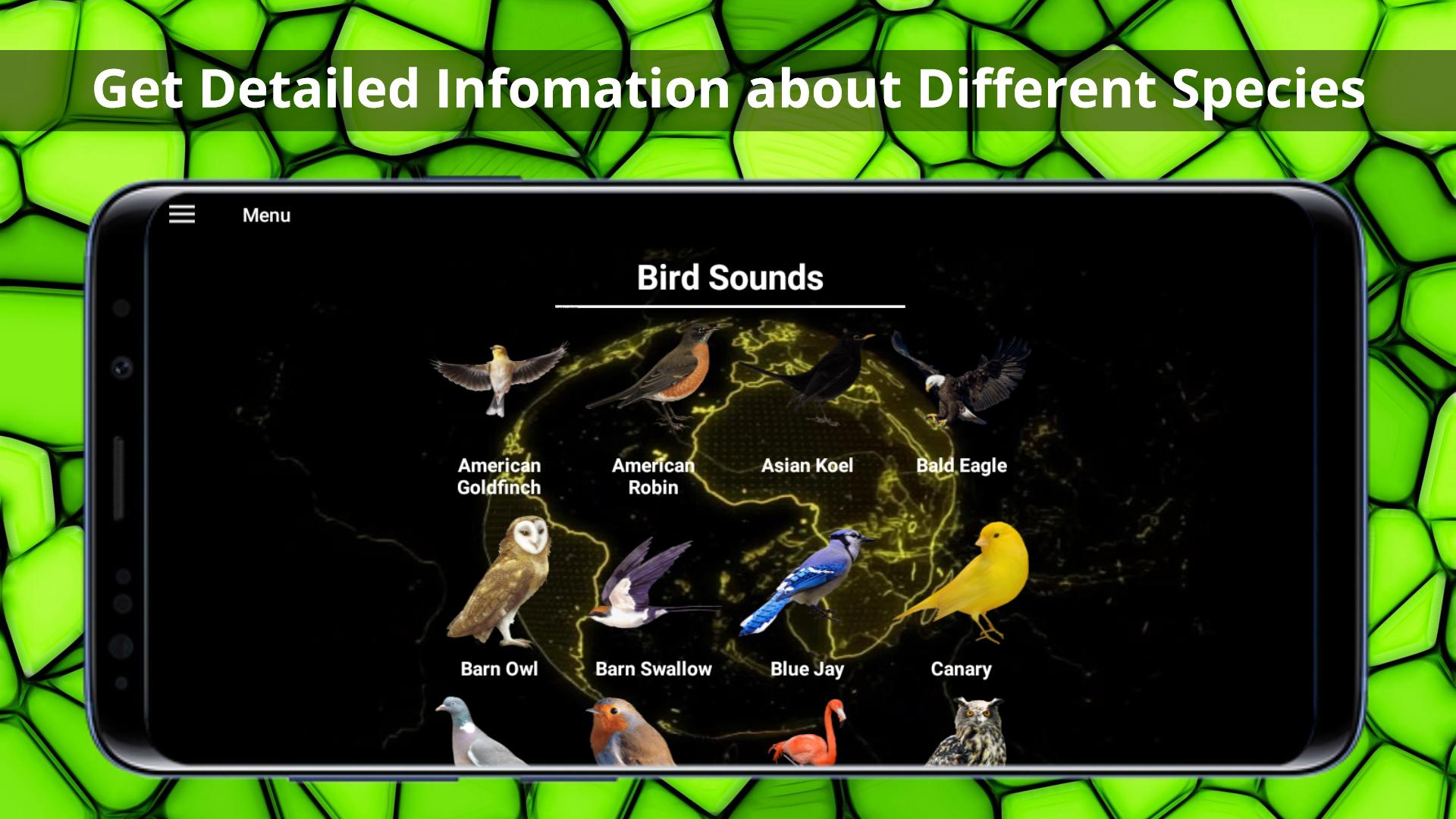 Get Detailed Infomation about Different Species

Menu

Bird Sounds

American Goldfinch

American Robin

Asian Koel

Bald Eagle

Barn Owl

Barn Swallow

Blue Jay

Canary